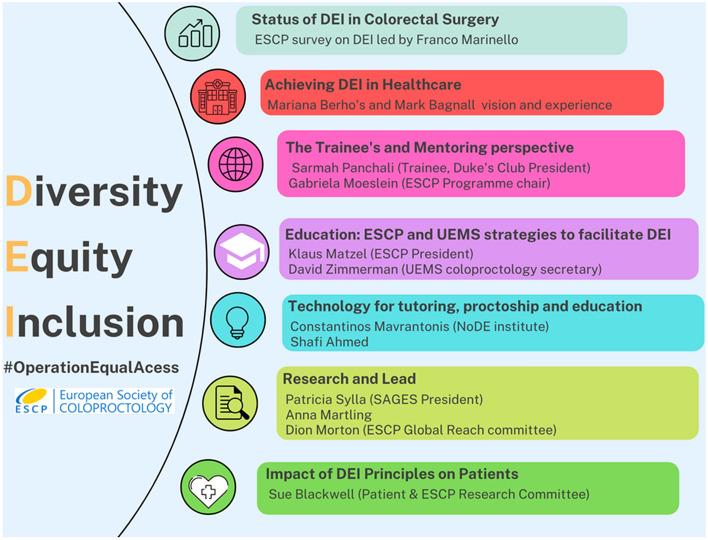 Diversity
Equity
Inclusion

#OperationEqualAcess

ESCP European Society of COLOPROCTOLOGY

Status of DEI in Colorectal Surgery
ESCP survey on DEI led by Franco Marinello

Achieving DEI in Healthcare
Mariana Berho's and Mark Bagnall vision and experience

The Trainee's and Mentoring perspective
Sarmah Panchali (Trainee, Duke's Club President)
Gabriela Moeslein (ESCP Programme chair)

Education: ESCP and UEMS strategies to facilitate DEI
Klaus Matzel (ESCP President)
David Zimmerman (UEMS coloproctology secretary)

Technology for tutoring, proctoship and education
Constantinos Mavrantonis (NoDE institute)
Shafi Ahmed

Research and Lead
Patricia Sylla (SAGES President)
Anna Martling
Dion Morton (ESCP Global Reach committee)

Impact of DEI Principles on Patients
Sue Blackwell (Patient & ESCP Research Committee)